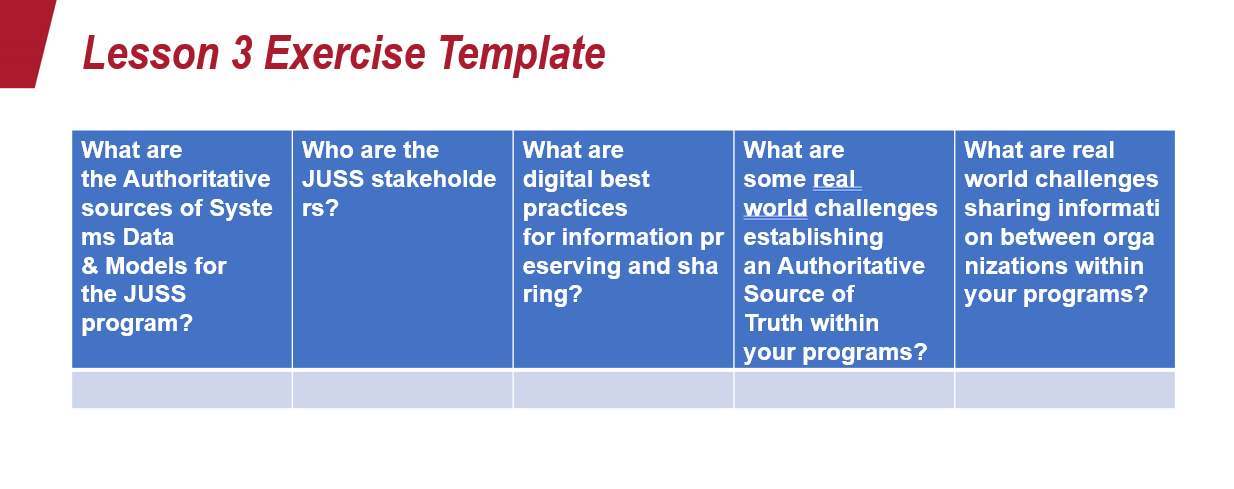 Lesson 3 Exercise Template

| What are the Authoritative sources of Systems Data & Models for the JUSS program? | Who are the JUSS stakeholders? | What are digital best practices for information preserving and sharing? | What are some real world challenges establishing an Authoritative Source of Truth within your programs? | What are real world challenges sharing information between organizations within your programs? |
|---|---|---|---|---|
| | | | | |